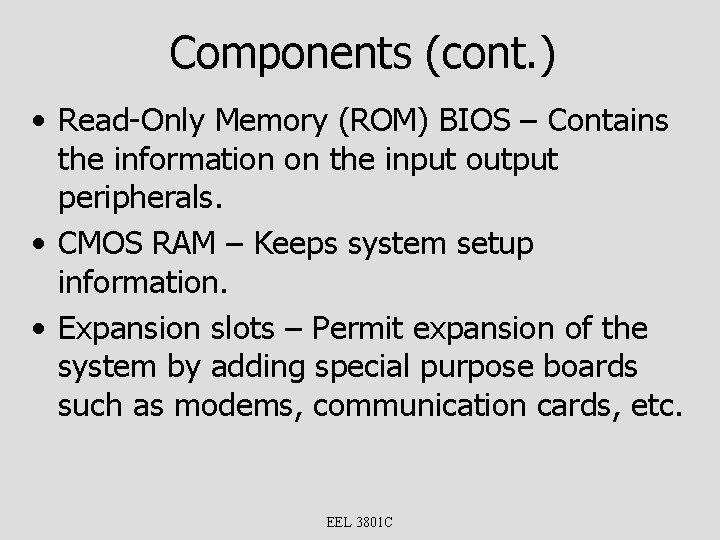 Components (cont.)

• Read-Only Memory (ROM) BIOS – Contains the information on the input output peripherals.

• CMOS RAM – Keeps system setup information.

• Expansion slots – Permit expansion of the system by adding special purpose boards such as modems, communication cards, etc.

EEL 3801C